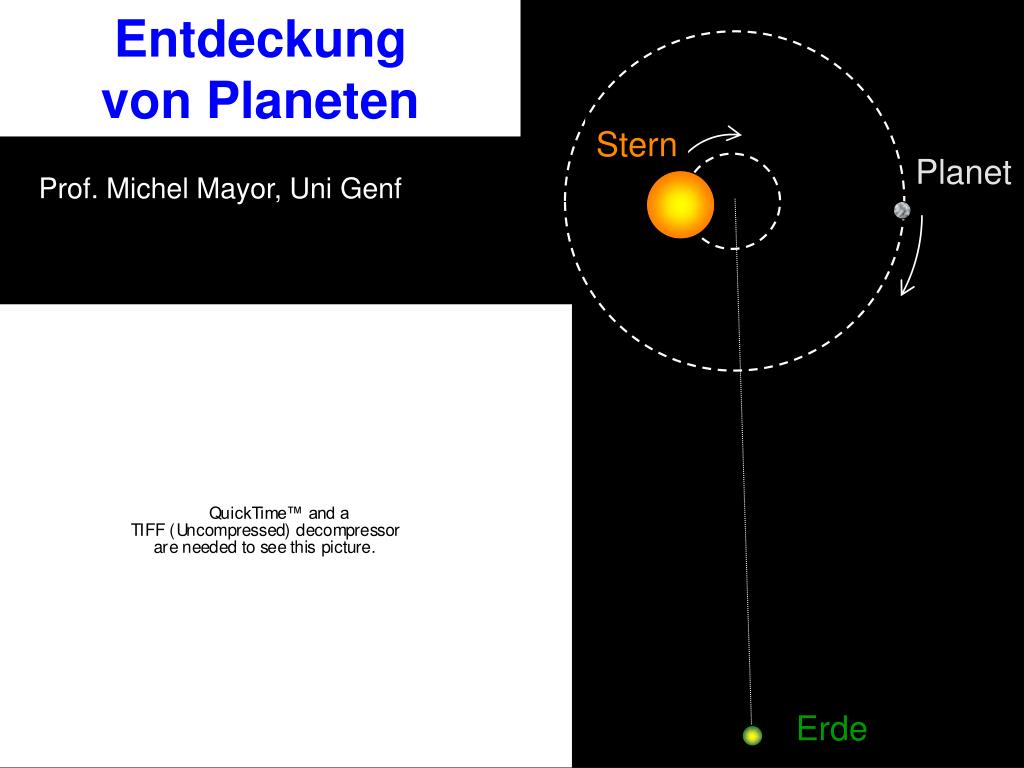 Entdeckung von Planeten

Prof. Michel Mayor, Uni Genf

QuickTime™ and a TIFF (Uncompressed) decompressor are needed to see this picture.

Stern

Planet

Erde